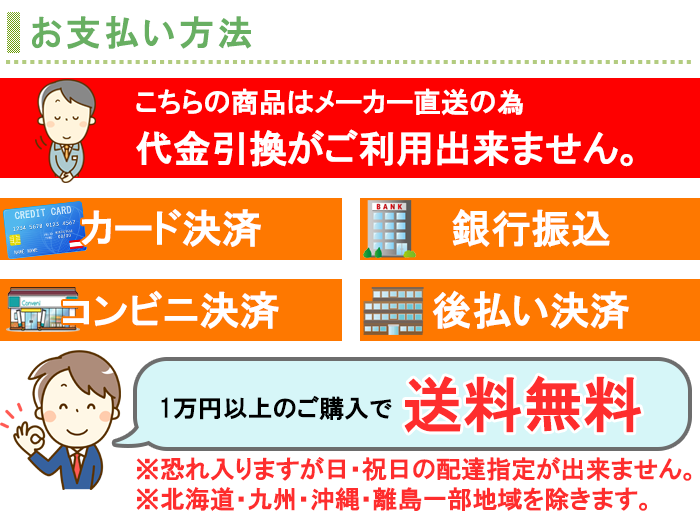 お支払い方法

こちらの商品はメーカー直送の為
代金引換がご利用出来ません。

CREDIT CARD
1234 5678 9123 4567
NAME NAME
カード決済

BANK
銀行振込

Conveni
コンビニ決済

後払い決済

1万円以上のご購入で 送料無料

※恐れ入りますが日・祝日の配達指定が出来ません。
※北海道・九州・沖縄・離島一部地域を除きます。